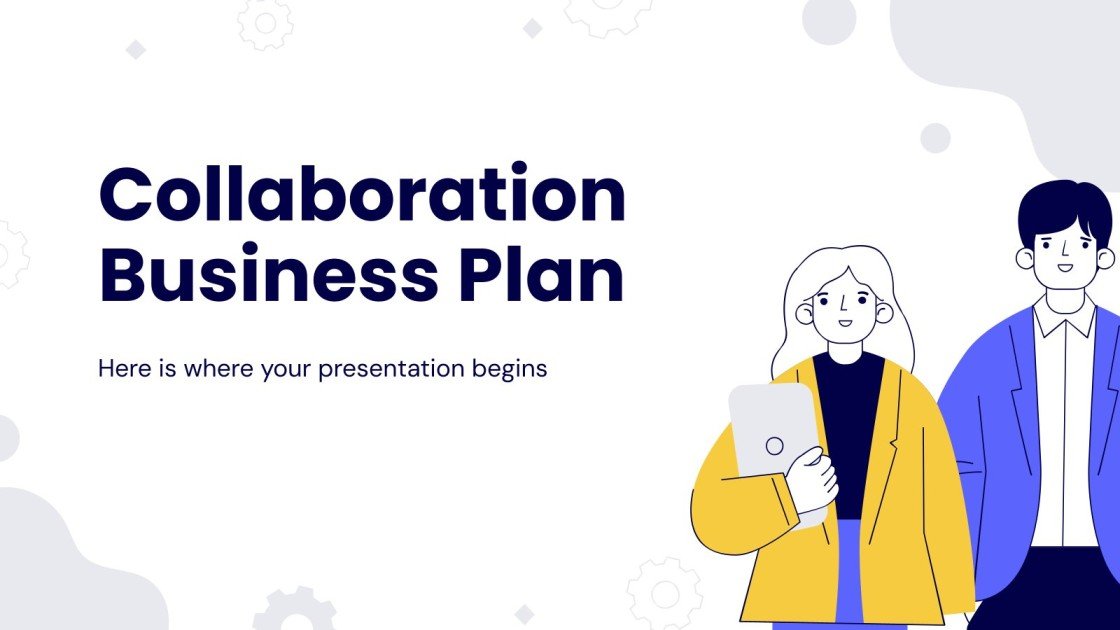 Collaboration Business Plan

Here is where your presentation begins